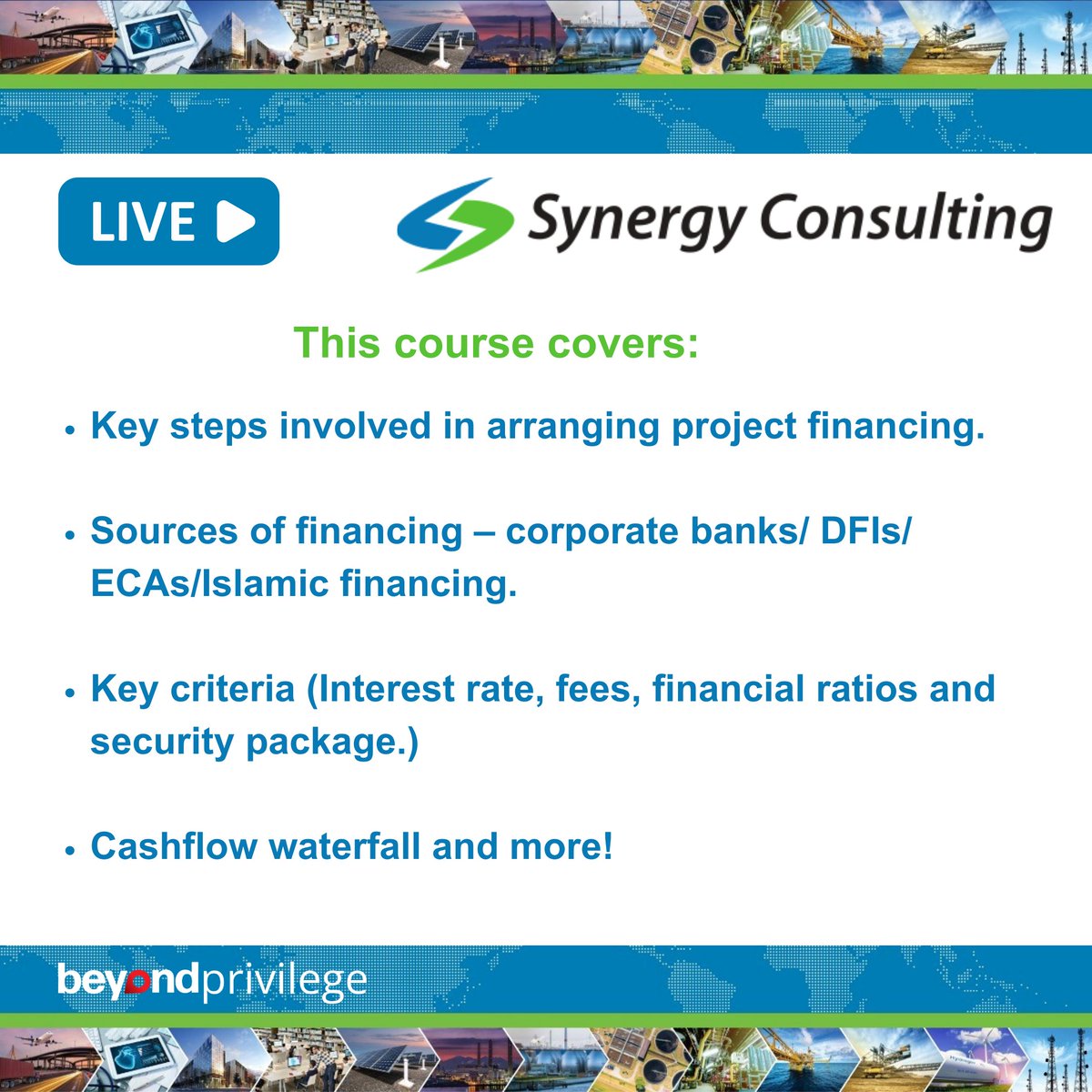 LIVE

Synergy Consulting

This course covers:

• Key steps involved in arranging project financing.

• Sources of financing – corporate banks/ DFIs/ ECAs/Islamic financing.

• Key criteria (Interest rate, fees, financial ratios and security package.)

• Cashflow waterfall and more!

beyondprivilege